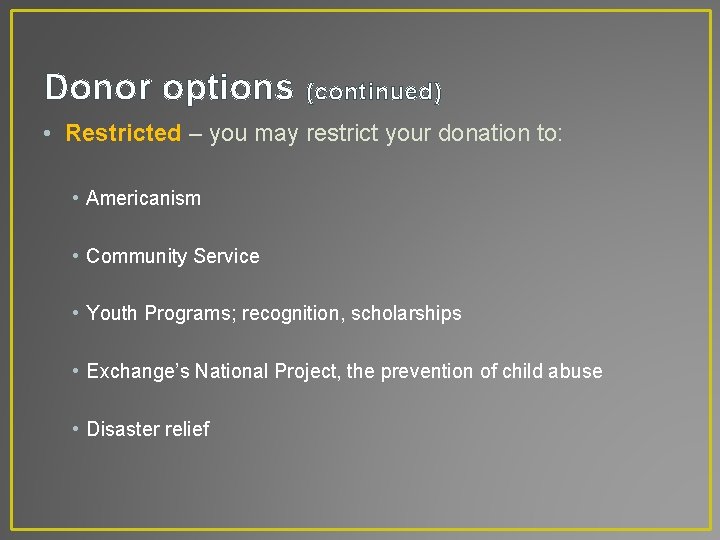 Donor options (continued)

• Restricted – you may restrict your donation to:

• Americanism

• Community Service

• Youth Programs; recognition, scholarships

• Exchange's National Project, the prevention of child abuse

• Disaster relief